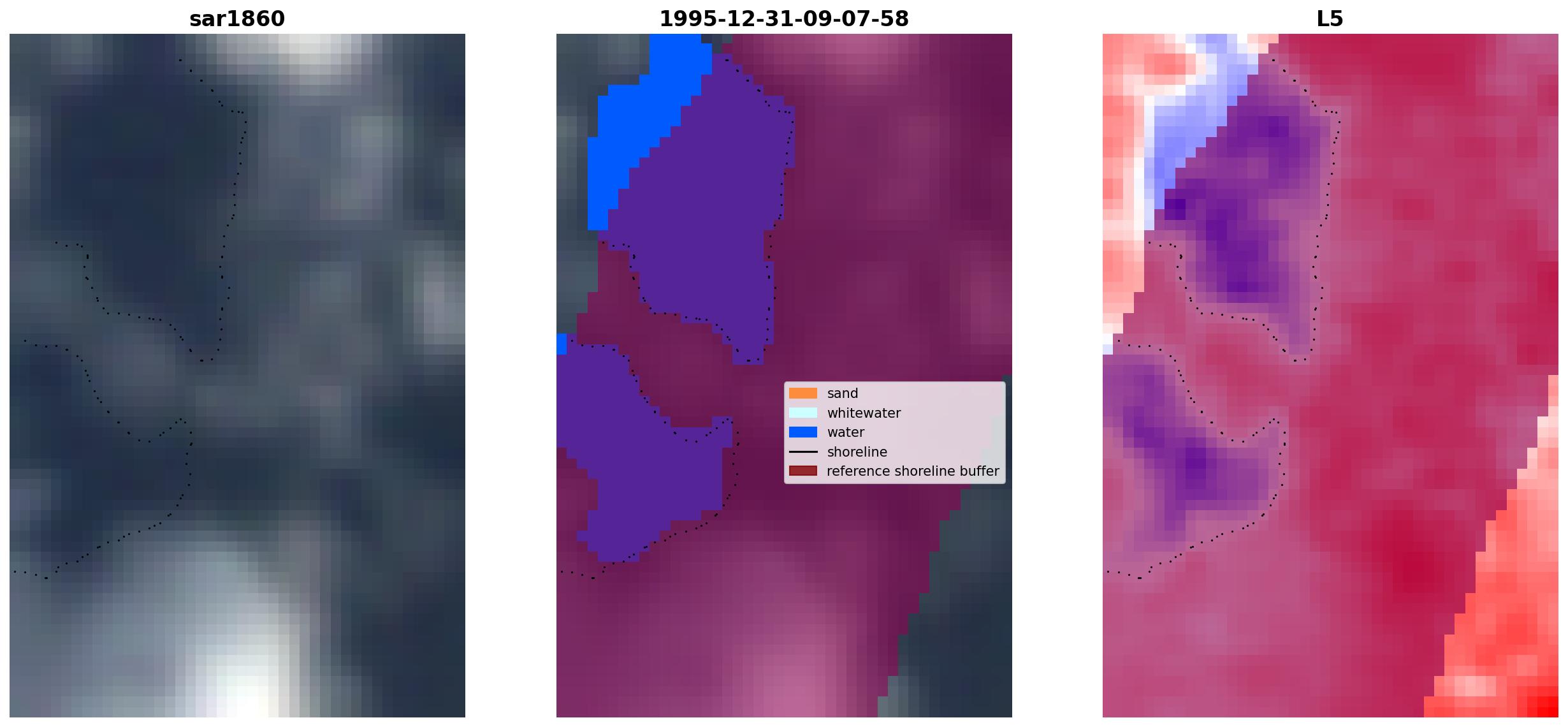 sar1860

1995-12-31-09-07-58

sand
whitewater
water
shoreline
reference shoreline buffer

L5